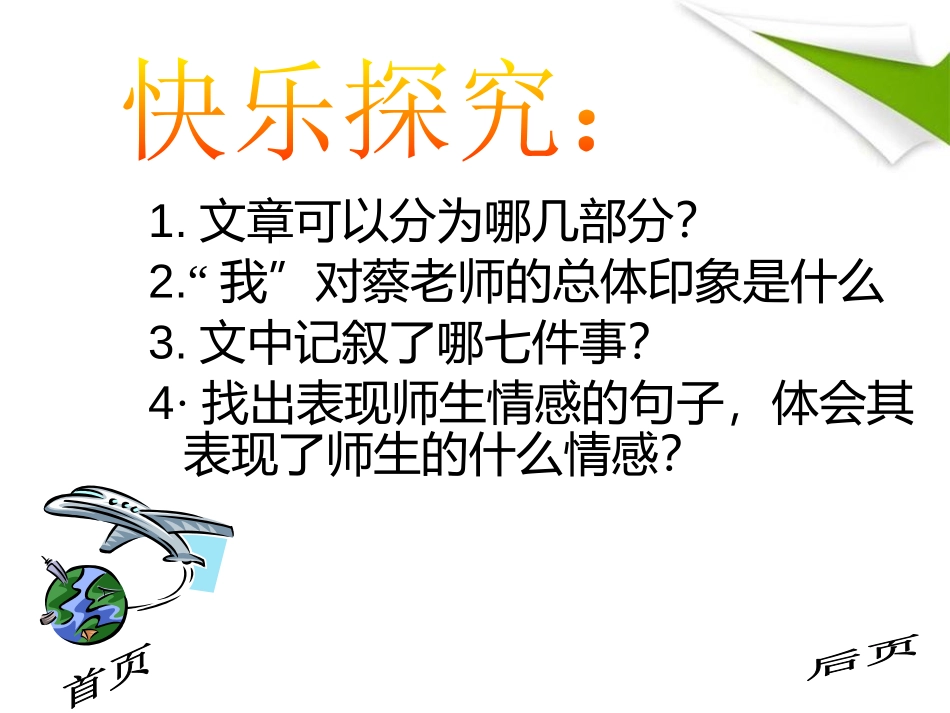 快乐探究：

1. 文章可以分为哪几部分?

2.“ 我” 对蔡老师的总体印象是什么

3. 文中记叙了哪七件事?

4· 找出表现师生情感的句子，体会其表现了师生的什么情感?

首页

后页